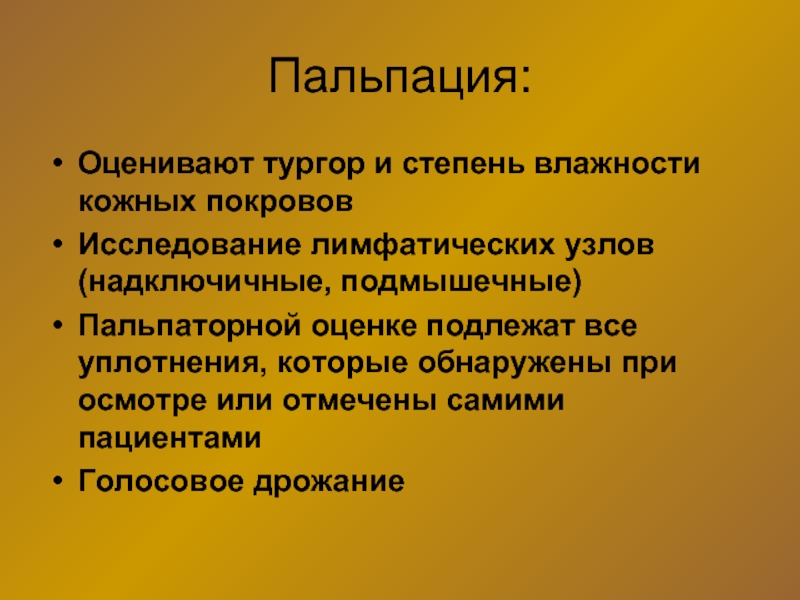 Пальпация:

• Оценивают тургор и степень влажности кожных покровов
• Исследование лимфатических узлов (надключичные, подмышечные)
• Пальпаторной оценке подлежат все уплотнения, которые обнаружены при осмотре или отмечены самими пациентами
• Голосовое дрожание